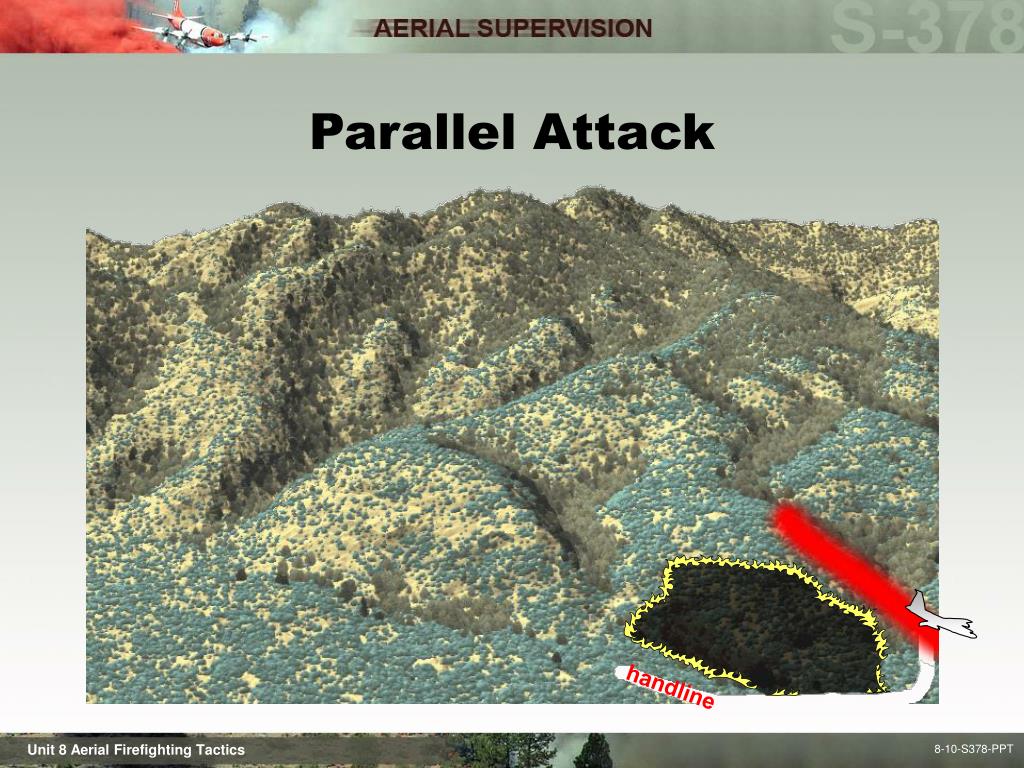 AERIAL SUPERVISION

S-378

Parallel Attack

handline

Unit 8 Aerial Firefighting Tactics

8-10-S378-PPT